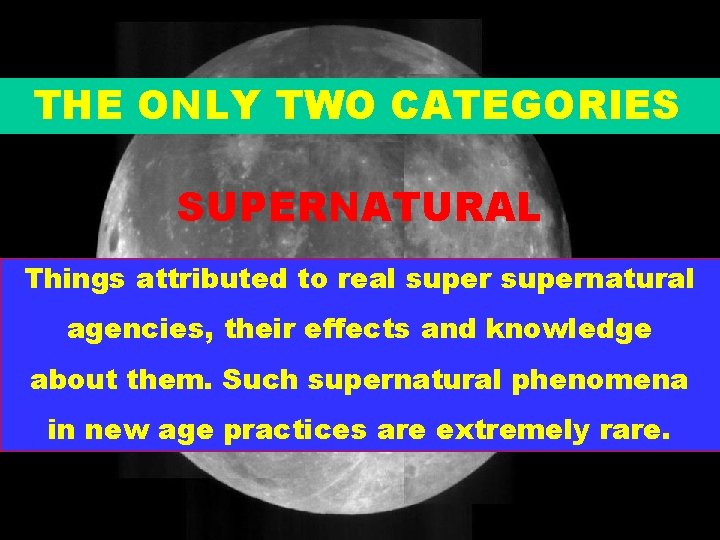 THE ONLY TWO CATEGORIES

SUPERNATURAL

Things attributed to real super supernatural agencies, their effects and knowledge about them. Such supernatural phenomena in new age practices are extremely rare.